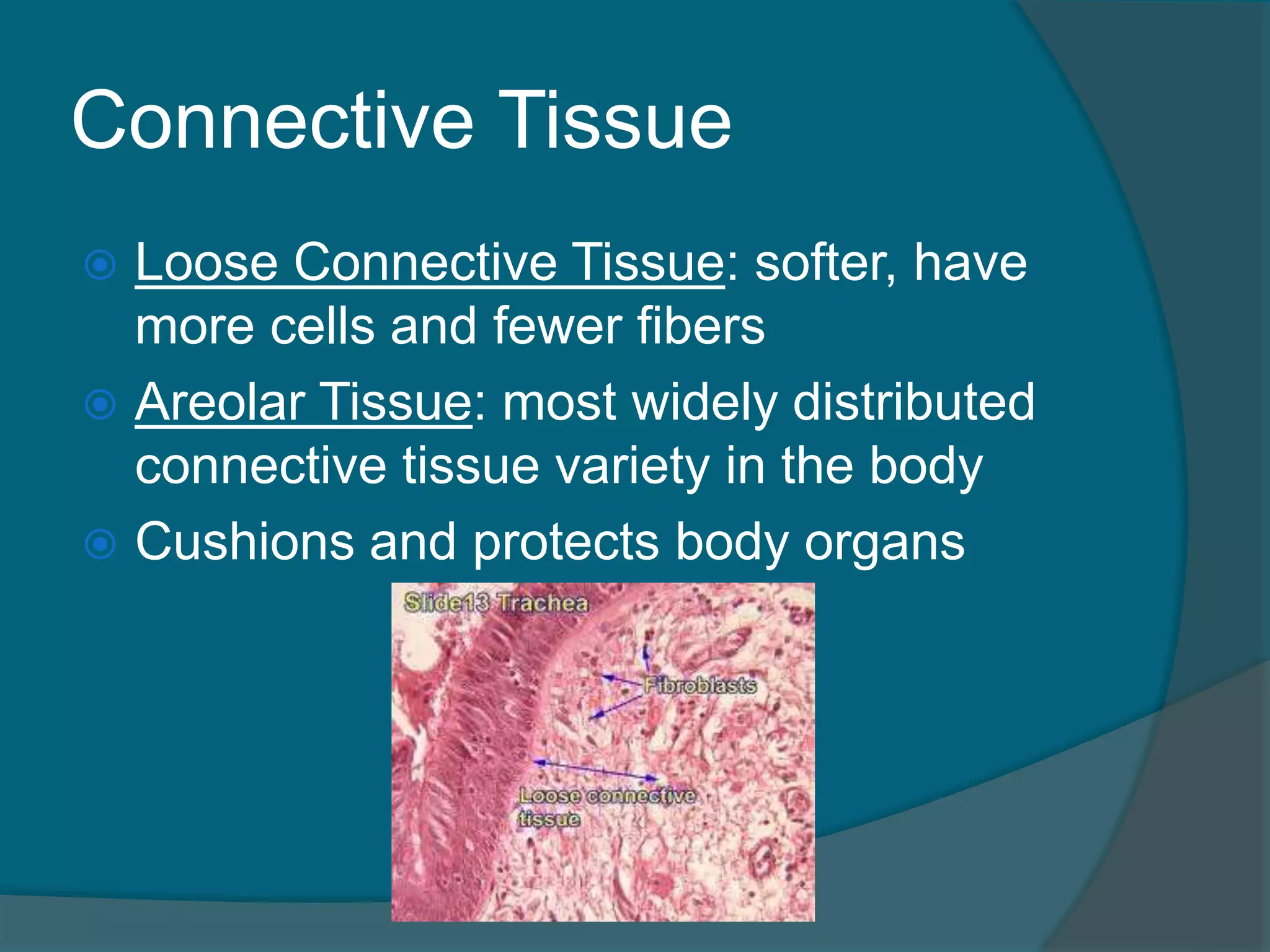 Connective Tissue

Loose Connective Tissue: softer, have more cells and fewer fibers

Areolar Tissue: most widely distributed connective tissue variety in the body

Cushions and protects body organs

Slide13 Trachea

Fibroblasts

Loose connective tissue